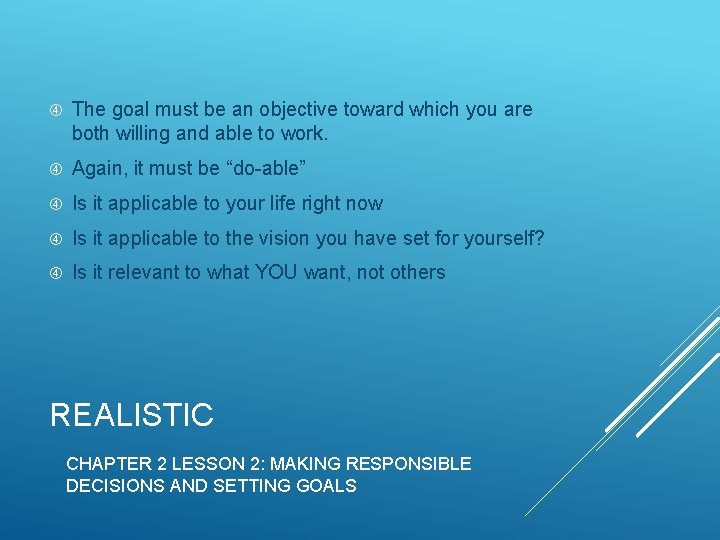 ④ The goal must be an objective toward which you are both willing and able to work.

④ Again, it must be “do-able”

④ Is it applicable to your life right now

④ Is it applicable to the vision you have set for yourself?

④ Is it relevant to what YOU want, not others

REALISTIC

CHAPTER 2 LESSON 2: MAKING RESPONSIBLE DECISIONS AND SETTING GOALS